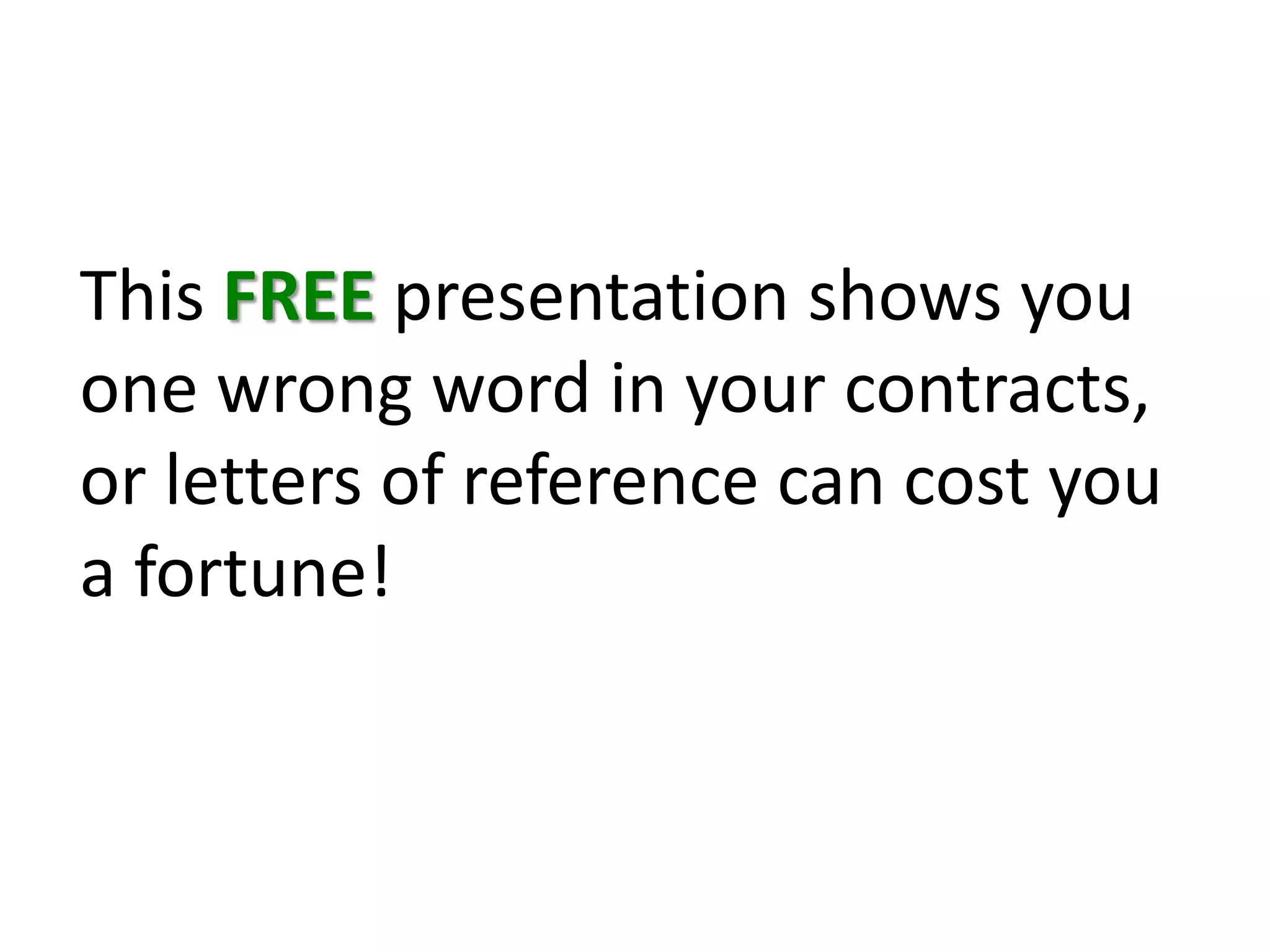 This FREE presentation shows you one wrong word in your contracts, or letters of reference can cost you a fortune!